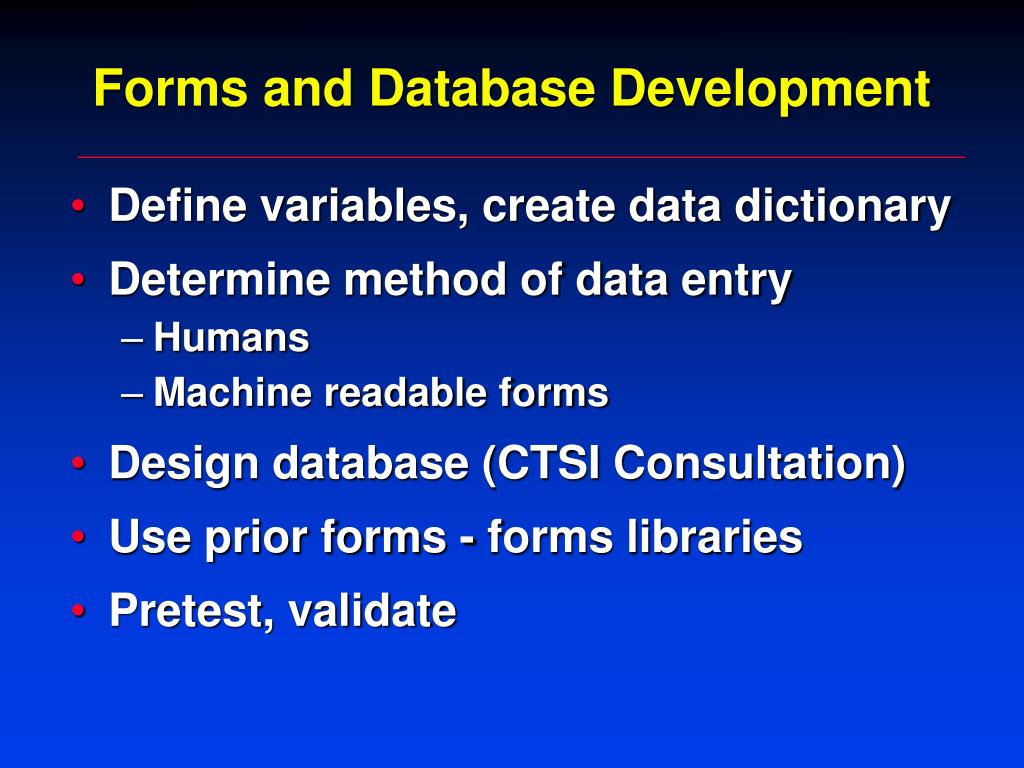 Forms and Database Development

• Define variables, create data dictionary
• Determine method of data entry
  – Humans
  – Machine readable forms
• Design database (CTSI Consultation)
• Use prior forms - forms libraries
• Pretest, validate